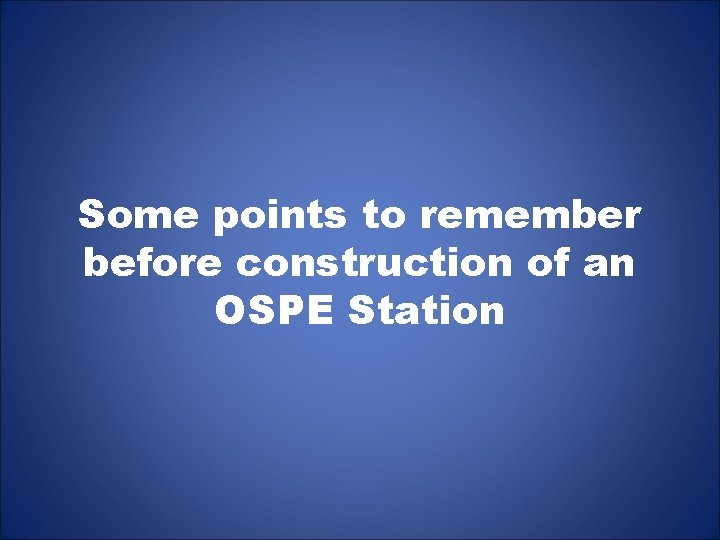 Some points to remember before construction of an OSPE Station